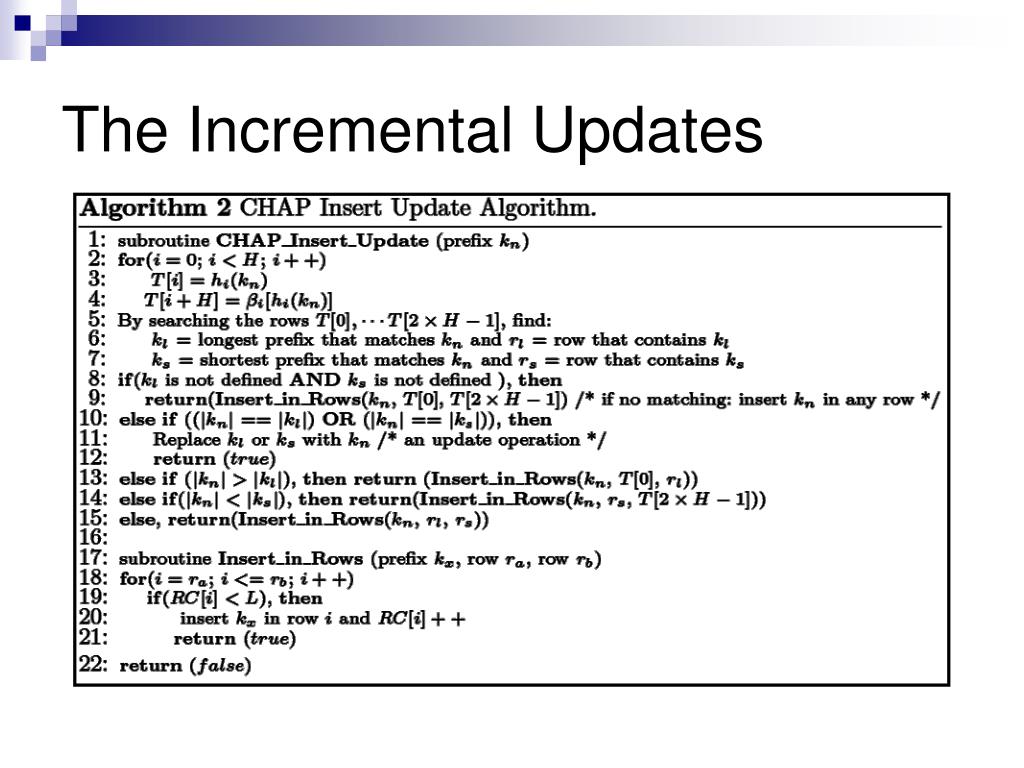 The Incremental Updates

**Algorithm 2** CHAP Insert Update Algorithm.

1: subroutine CHAP_Insert_Update (prefix $k_n$)
2: for($i = 0$; $i < H$; $i++$)
3: $T[i] = h_i(k_n)$
4: $T[i + H] = \beta_i[h_i(k_n)]$
5: By searching the rows $T[0], \cdots T[2 \times H - 1]$, find:
6: $k_l$ = longest prefix that matches $k_n$ and $r_l$ = row that contains $k_l$
7: $k_s$ = shortest prefix that matches $k_n$ and $r_s$ = row that contains $k_s$
8: if($k_l$ is not defined AND $k_s$ is not defined ), then
9: return(Insert_in_Rows($k_n$, $T[0]$, $T[2 \times H - 1]$) /* if no matching: insert $k_n$ in any row */
10: else if (($|k_n| == |k_l|$) OR ($|k_n| == |k_s|$)), then
11: Replace $k_l$ or $k_s$ with $k_n$ /* an update operation */
12: return ($true$)
13: else if ($|k_n| > |k_l|$), then return (Insert_in_Rows($k_n$, $T[0]$, $r_l$))
14: else if($|k_n| < |k_s|$), then return(Insert_in_Rows($k_n$, $r_s$, $T[2 \times H - 1]$))
15: else, return(Insert_in_Rows($k_n$, $r_l$, $r_s$))
16:
17: subroutine Insert_in_Rows (prefix $k_x$, row $r_a$, row $r_b$)
18: for($i = r_a$; $i <= r_b$; $i++$)
19: if($RC[i] < L$), then
20: insert $k_x$ in row $i$ and $RC[i]++$
21: return ($true$)
22: return ($false$)